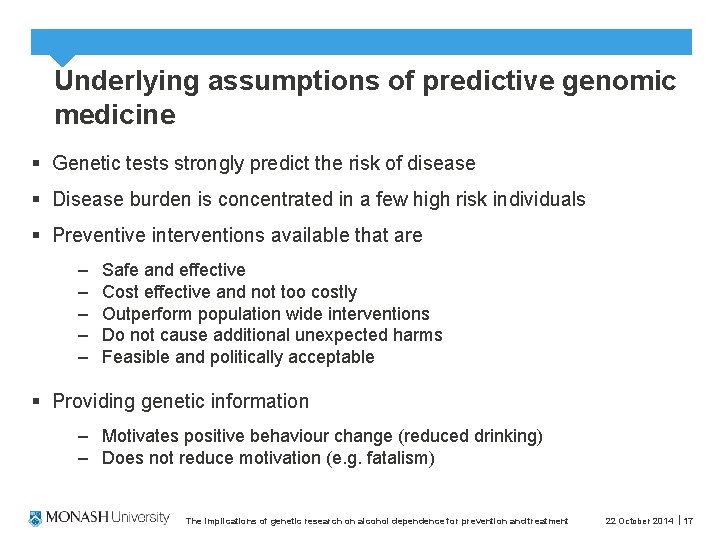 Underlying assumptions of predictive genomic medicine

▪ Genetic tests strongly predict the risk of disease

▪ Disease burden is concentrated in a few high risk individuals

▪ Preventive interventions available that are

– Safe and effective
– Cost effective and not too costly
– Outperform population wide interventions
– Do not cause additional unexpected harms
– Feasible and politically acceptable

▪ Providing genetic information

– Motivates positive behaviour change (reduced drinking)
– Does not reduce motivation (e.g. fatalism)

MONASH University

The implications of genetic research on alcohol dependence for prevention and treatment

22 October 2014 | 17